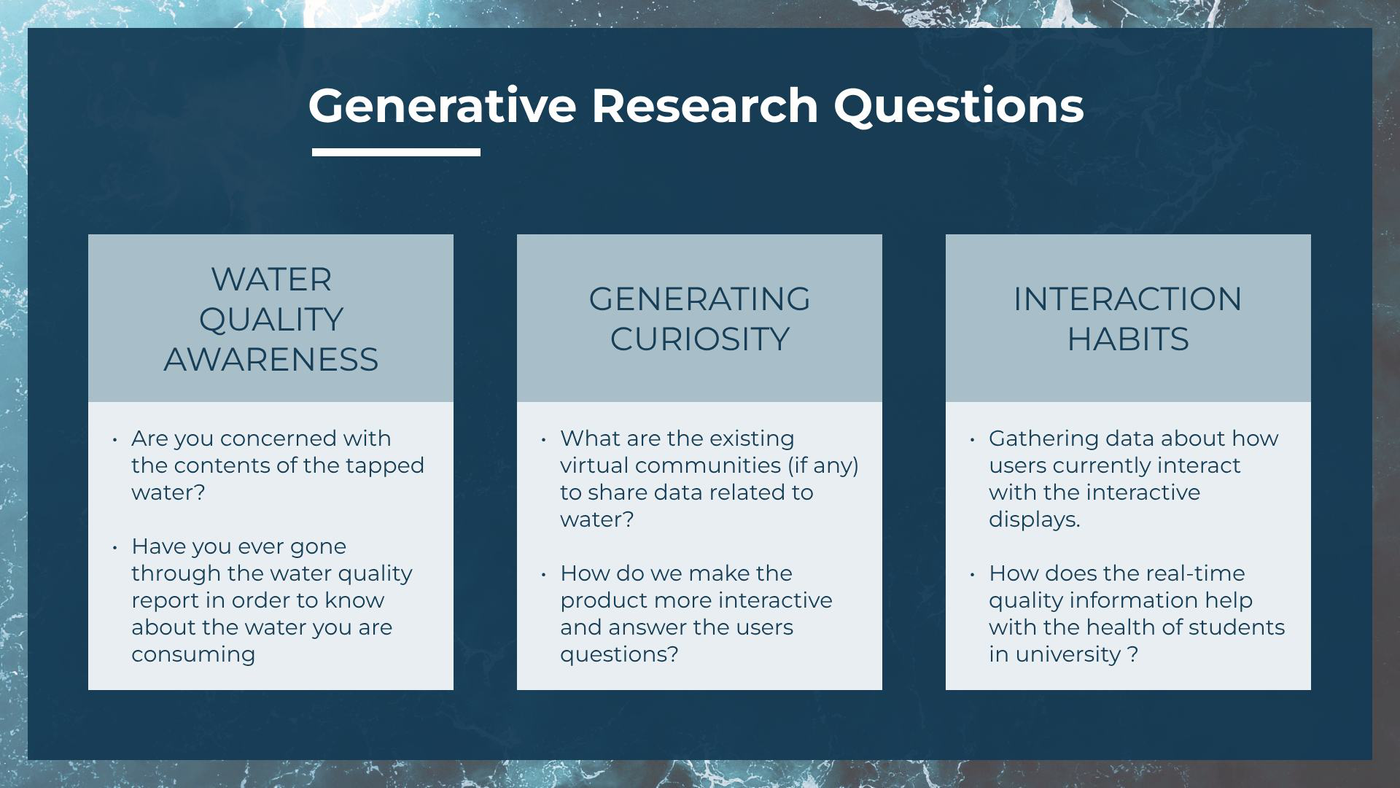 Generative Research Questions

WATER QUALITY AWARENESS

• Are you concerned with the contents of the tapped water?

• Have you ever gone through the water quality report in order to know about the water you are consuming

GENERATING CURIOSITY

• What are the existing virtual communities (if any) to share data related to water?

• How do we make the product more interactive and answer the users questions?

INTERACTION HABITS

• Gathering data about how users currently interact with the interactive displays.

• How does the real-time quality information help with the health of students in university ?